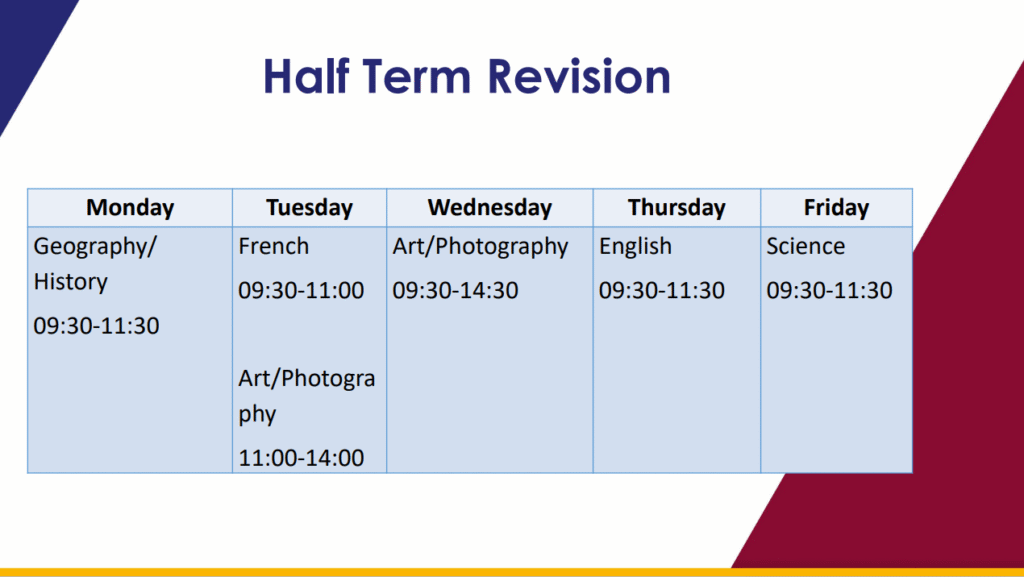 Half Term Revision

| Monday | Tuesday | Wednesday | Thursday | Friday |
|---|---|---|---|---|
| Geography/ History 09:30-11:30 | French 09:30-11:00 Art/Photography 11:00-14:00 | Art/Photography 09:30-14:30 | English 09:30-11:30 | Science 09:30-11:30 |